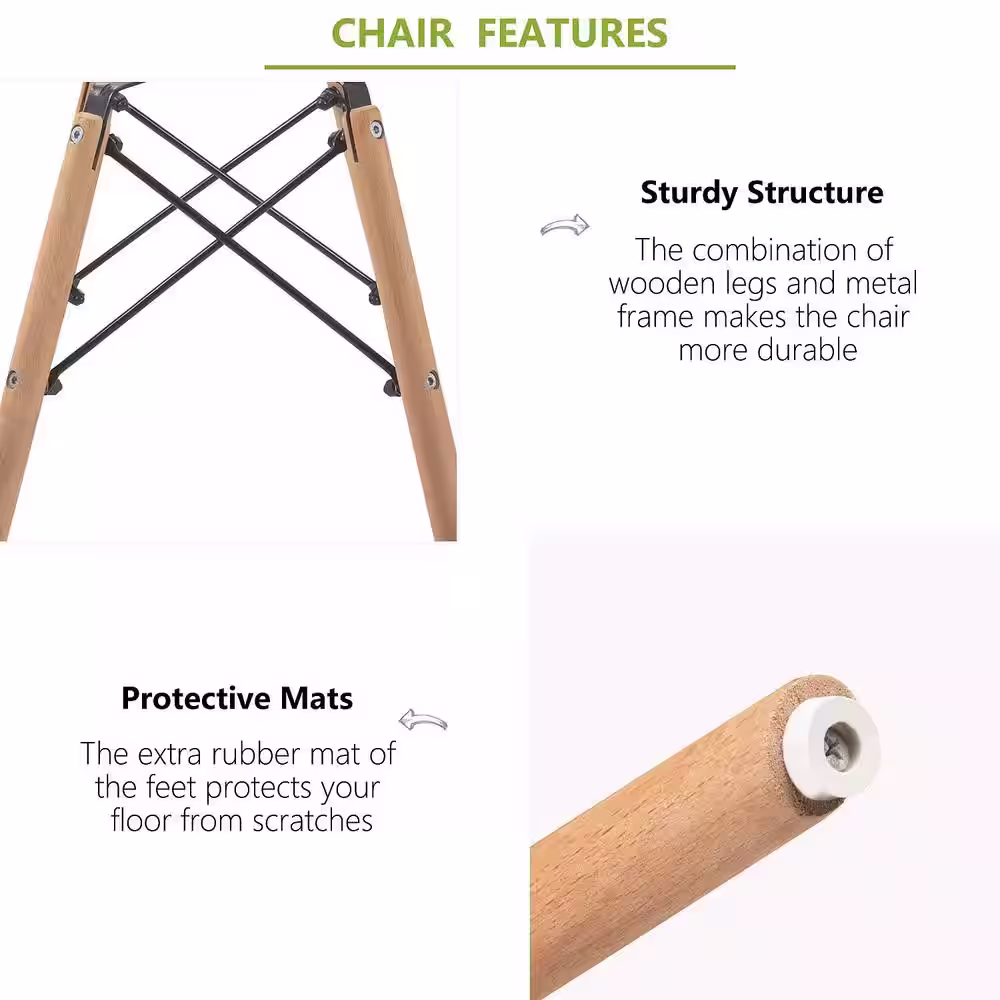 CHAIR FEATURES

Sturdy Structure

The combination of wooden legs and metal frame makes the chair more durable

Protective Mats

The extra rubber mat of the feet protects your floor from scratches